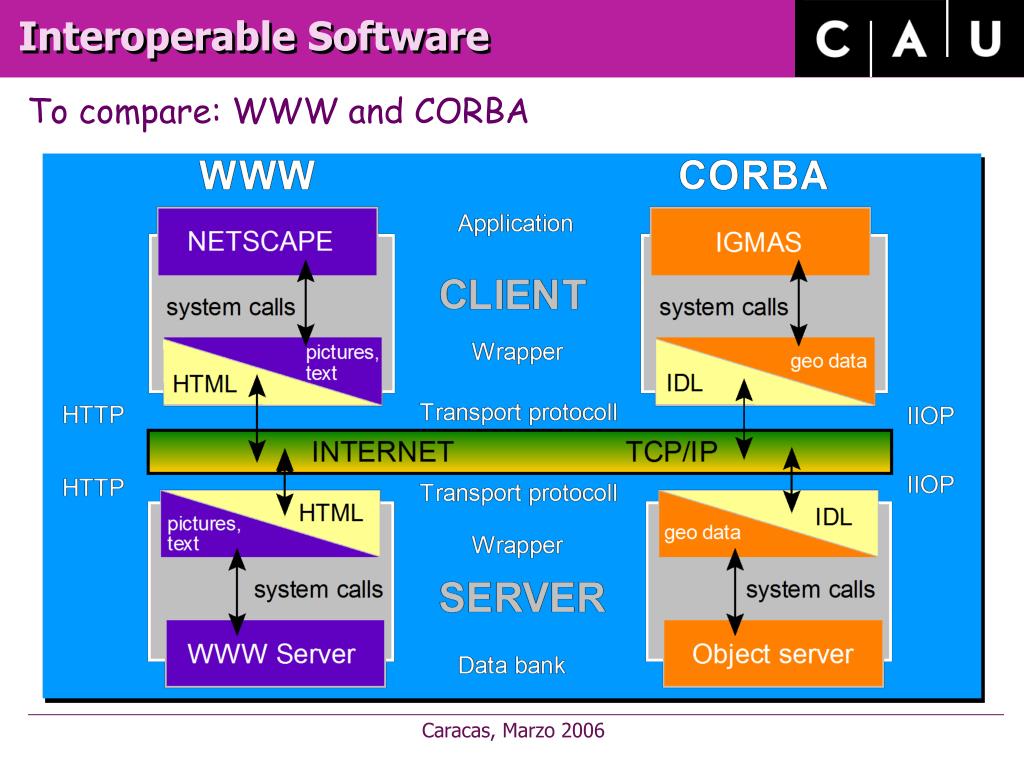 Interoperable Software

C A U

To compare: WWW and CORBA

WWW

CORBA

NETSCAPE

Application

IGMAS

system calls

CLIENT

system calls

pictures, text

HTML

Wrapper

geo data

IDL

HTTP

Transport protocoll

IIOP

INTERNET

TCP/IP

HTTP

Transport protocoll

IIOP

pictures, text

HTML

Wrapper

geo data

IDL

system calls

SERVER

system calls

WWW Server

Data bank

Object server

Caracas, Marzo 2006